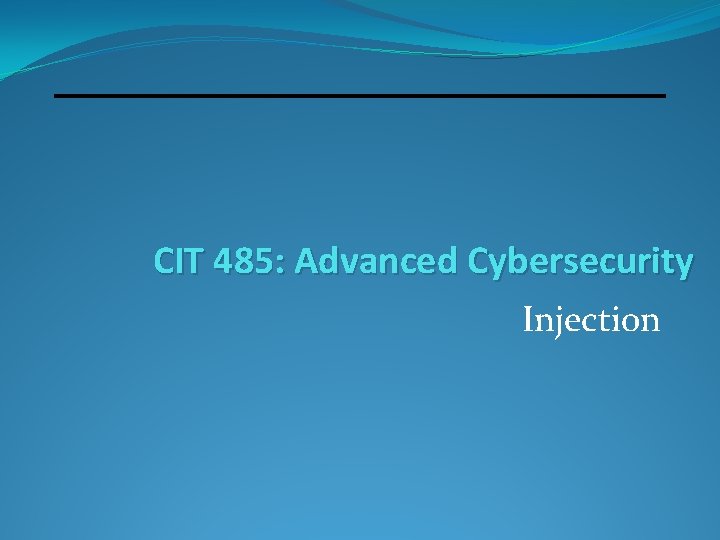 CIT 485: Advanced Cybersecurity

Injection